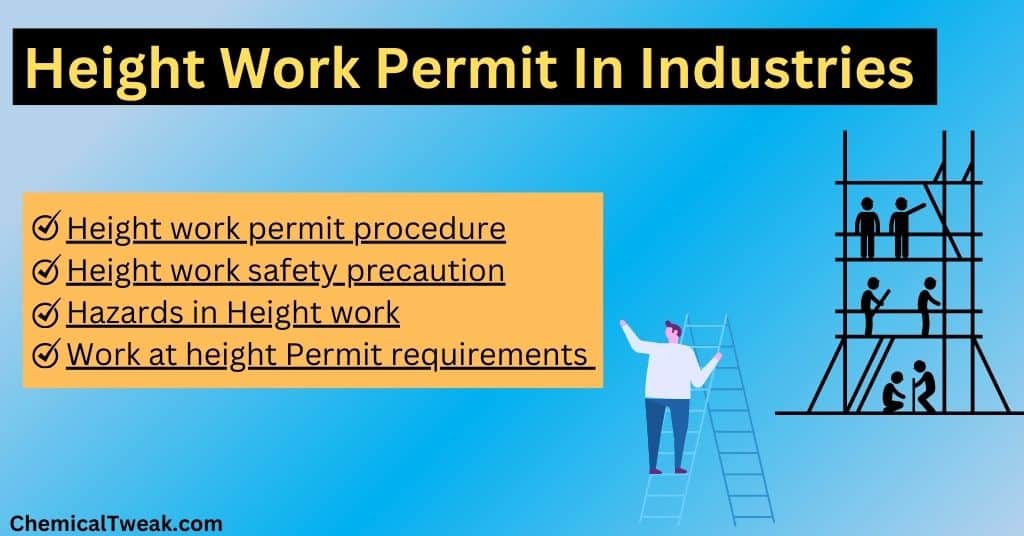 Height Work Permit In Industries

Height work permit procedure
Height work safety precaution
Hazards in Height work
Work at height Permit requirements

ChemicalTweak.com